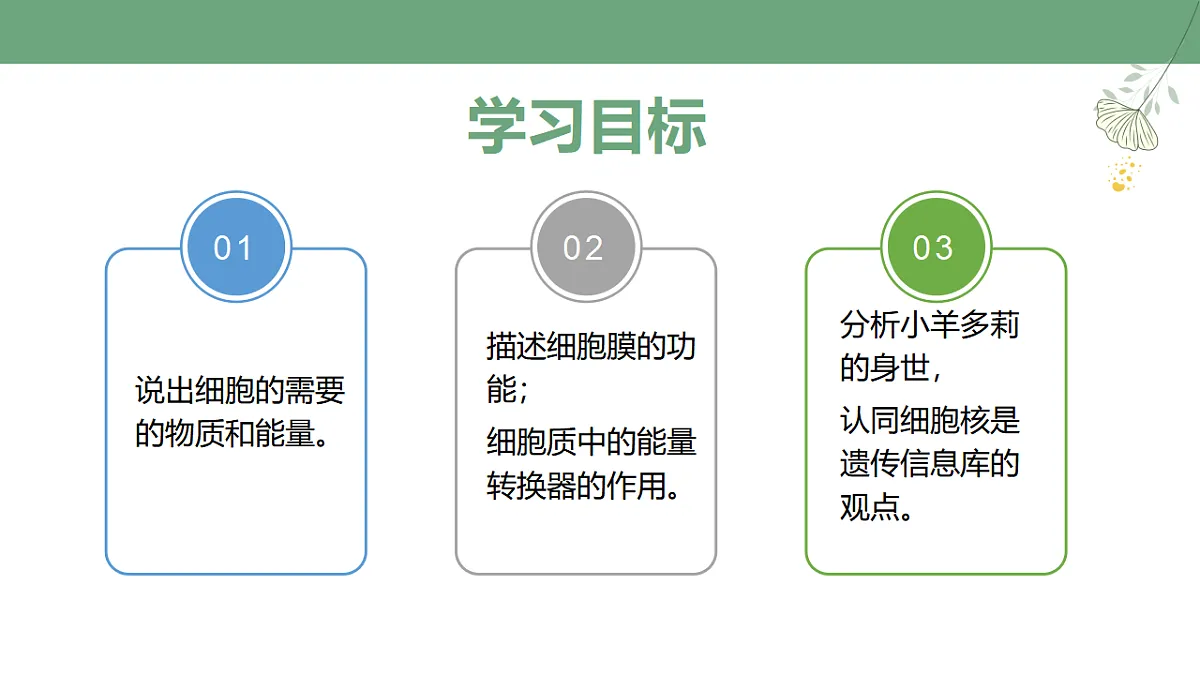 学习目标

01

说出细胞的需要的物质和能量。

02

描述细胞膜的功能；

细胞质中的能量转换器的作用。

03

分析小羊多莉的身世，

认同细胞核是遗传信息库的观点。